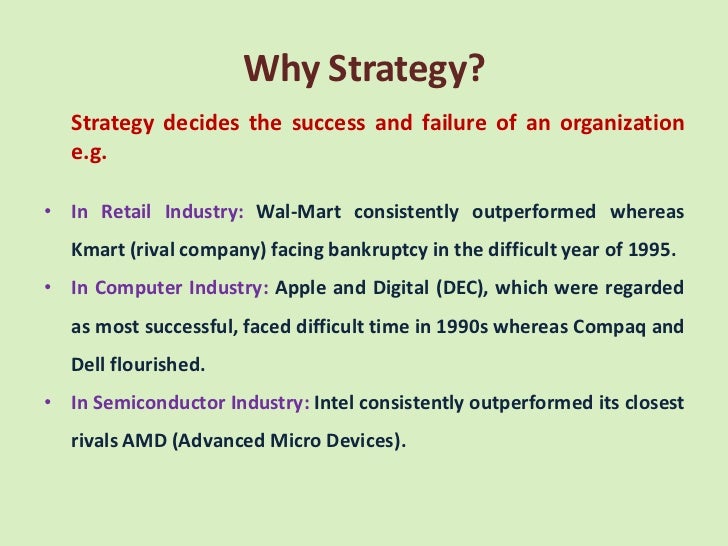 Why Strategy?

Strategy decides the success and failure of an organization e.g.

• In Retail Industry: Wal-Mart consistently outperformed whereas Kmart (rival company) facing bankruptcy in the difficult year of 1995.
• In Computer Industry: Apple and Digital (DEC), which were regarded as most successful, faced difficult time in 1990s whereas Compaq and Dell flourished.
• In Semiconductor Industry: Intel consistently outperformed its closest rivals AMD (Advanced Micro Devices).